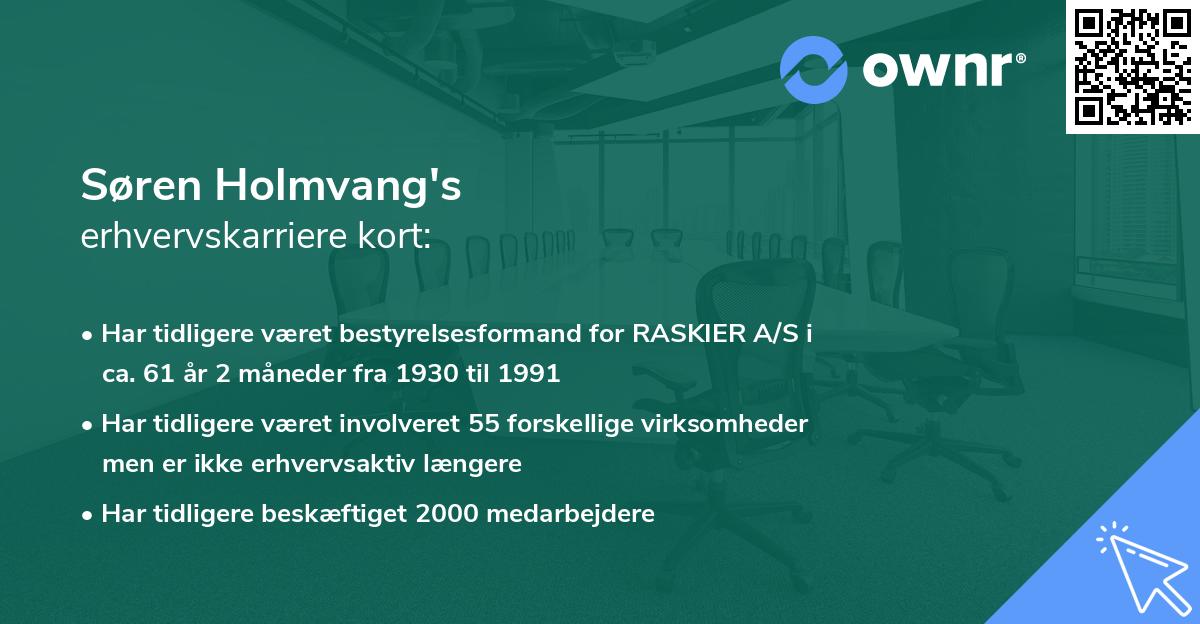 ownr®

Søren Holmvang's
erhvervskarriere kort:

• Har tidligere været bestyrelsesformand for RASKIER A/S i ca. 61 år 2 måneder fra 1930 til 1991

• Har tidligere været involveret 55 forskellige virksomheder men er ikke erhvervsaktiv længere

• Har tidligere beskæftiget 2000 medarbejdere